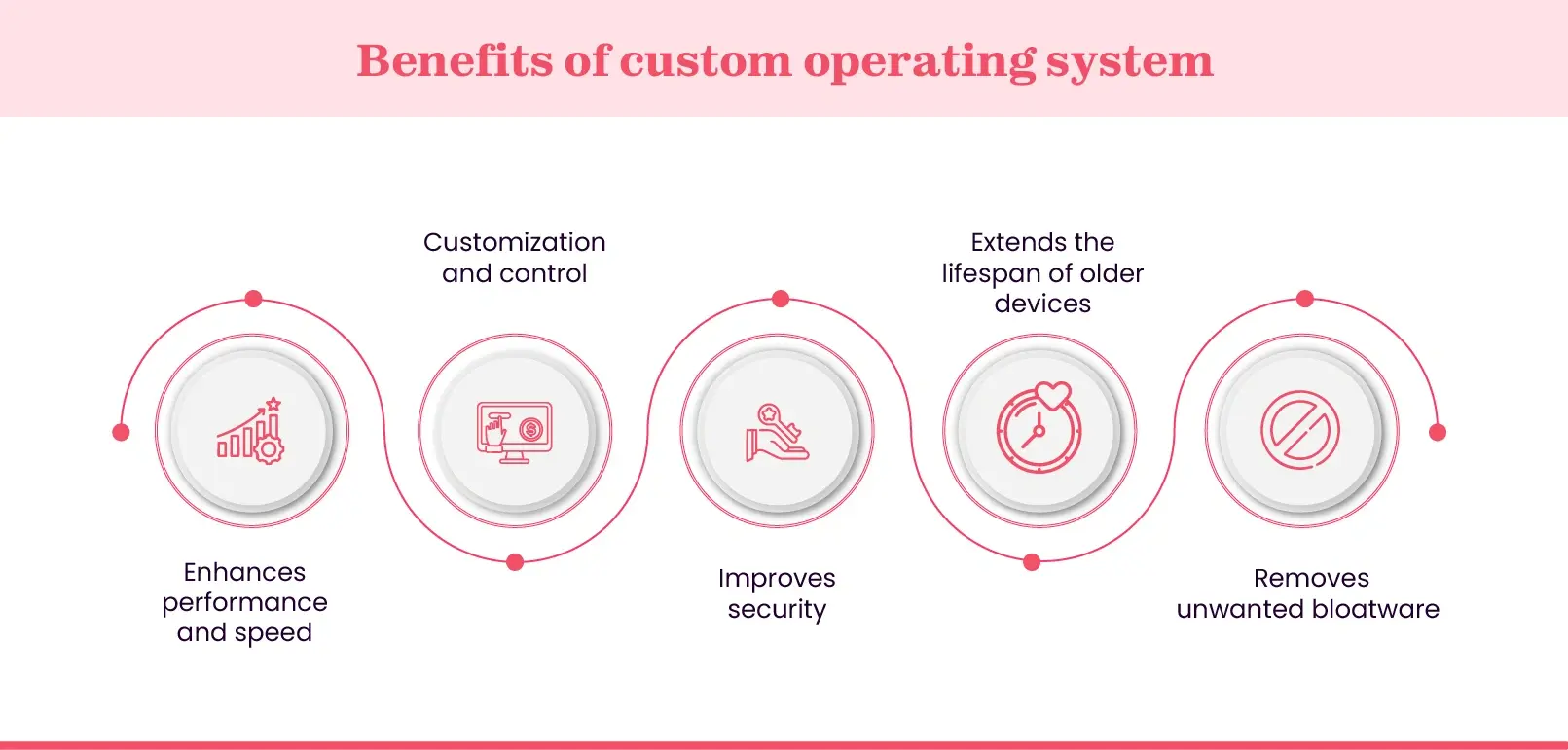 Benefits of custom operating system

Enhances performance and speed

Customization and control

Improves security

Extends the lifespan of older devices

Removes unwanted bloatware